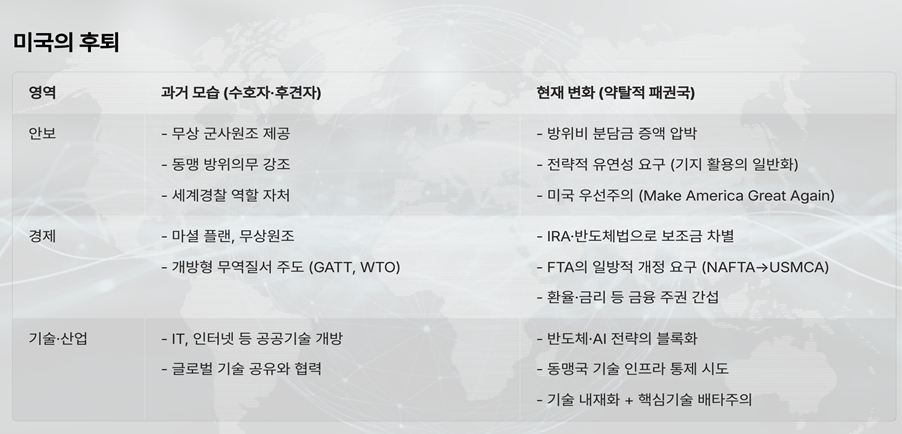 미국의 후퇴

| 영역 | 과거 모습 (수호자·후견자) | 현재 변화 (약탈적 패권국) |
|---|---|---|
| 안보 | - 무상 군사원조 제공<br>- 동맹 방위의무 강조<br>- 세계경찰 역할 자처 | - 방위비 분담금 증액 압박<br>- 전략적 유연성 요구 (기지 활용의 일반화)<br>- 미국 우선주의 (Make America Great Again) |
| 경제 | - 마셜 플랜, 무상원조<br>- 개방형 무역질서 주도 (GATT, WTO) | - IRA·반도체법으로 보조금 차별<br>- FTA의 일방적 개정 요구 (NAFTA→USMCA)<br>- 환율·금리 등 금융 주권 간섭 |
| 기술·산업 | - IT, 인터넷 등 공공기술 개방<br>- 글로벌 기술 공유와 협력 | - 반도체·AI 전략의 블록화<br>- 동맹국 기술 인프라 통제 시도<br>- 기술 내재화 + 핵심기술 배타주의 |